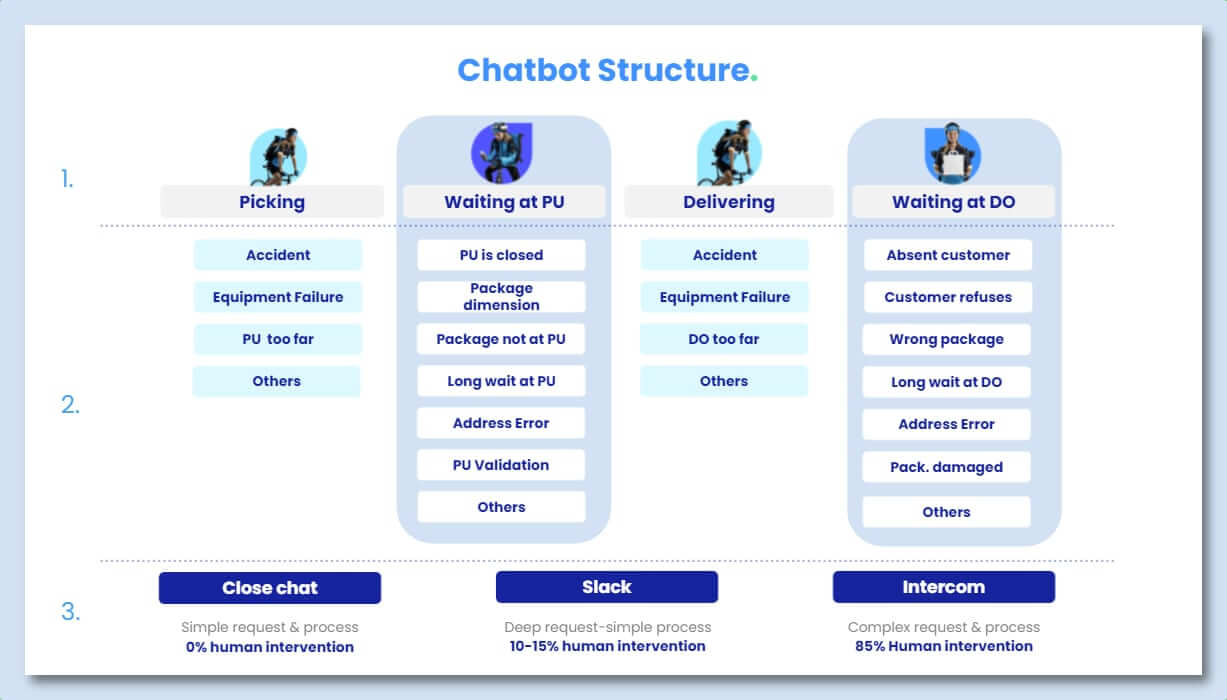 Chatbot Structure.

1.

Picking

Waiting at PU

Delivering

Waiting at DO

2.

Accident

Equipment Failure

PU too far

Others

PU is closed

Package dimension

Package not at PU

Long wait at PU

Address Error

PU Validation

Others

Accident

Equipment Failure

DO too far

Others

Absent customer

Customer refuses

Wrong package

Long wait at DO

Address Error

Pack. damaged

Others

3.

Close chat

Simple request & process
0% human intervention

Slack

Deep request-simple process
10-15% human intervention

Intercom

Complex request & process
85% Human intervention